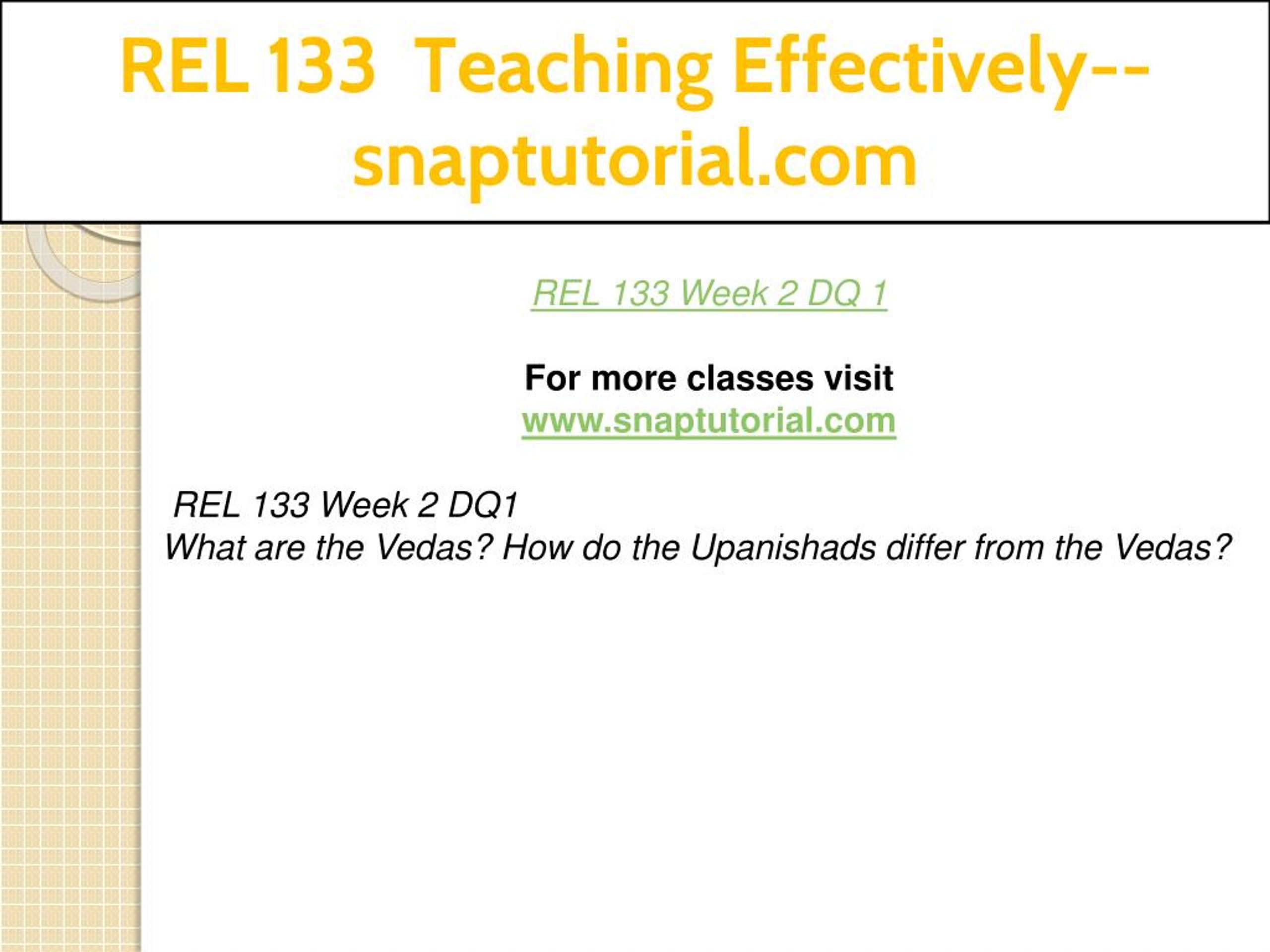 REL 133 Teaching Effectively--snaptutorial.com

REL 133 Week 2 DQ 1

For more classes visit
www.snaptutorial.com

REL 133 Week 2 DQ1
What are the Vedas? How do the Upanishads differ from the Vedas?